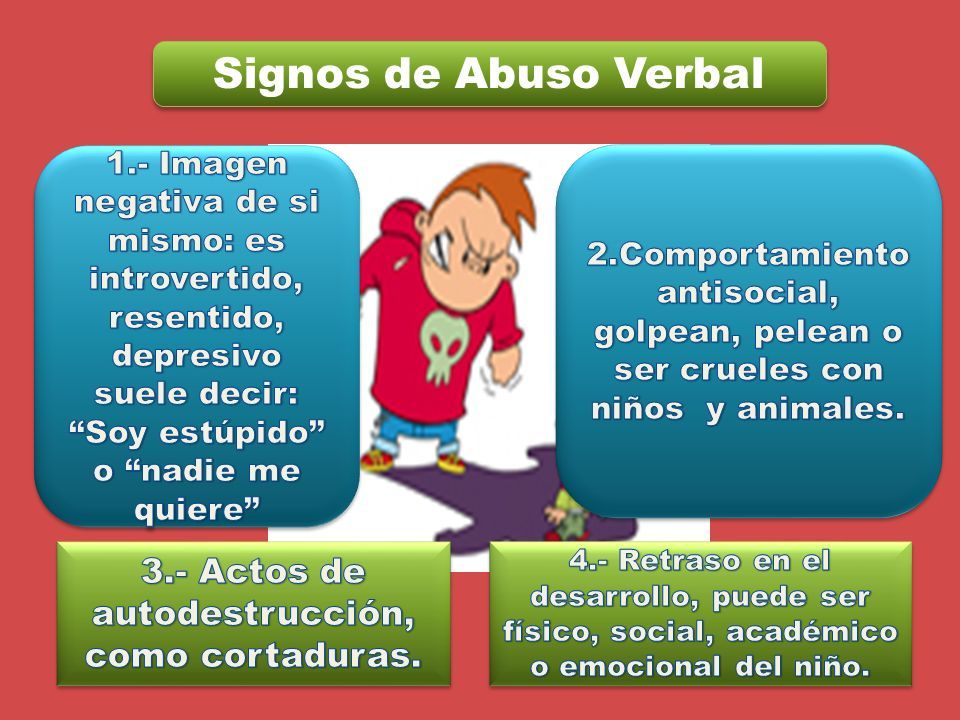 Signos de Abuso Verbal

1.- Imagen negativa de si mismo: es introvertido, resentido, depresivo suele decir: “Soy estúpido” o “nadie me quiere”

2.Comportamiento antisocial, golpean, pelean o ser crueles con niños y animales.

3.- Actos de autodestrucción, como cortaduras.

4.- Retraso en el desarrollo, puede ser físico, social, académico o emocional del niño.